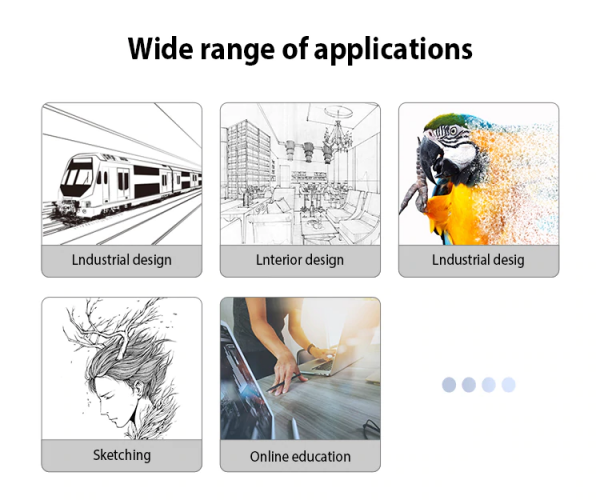 Wide range of applications

Lndustrial design

Lnterior design

Lndustrial desig

Sketching

Online education